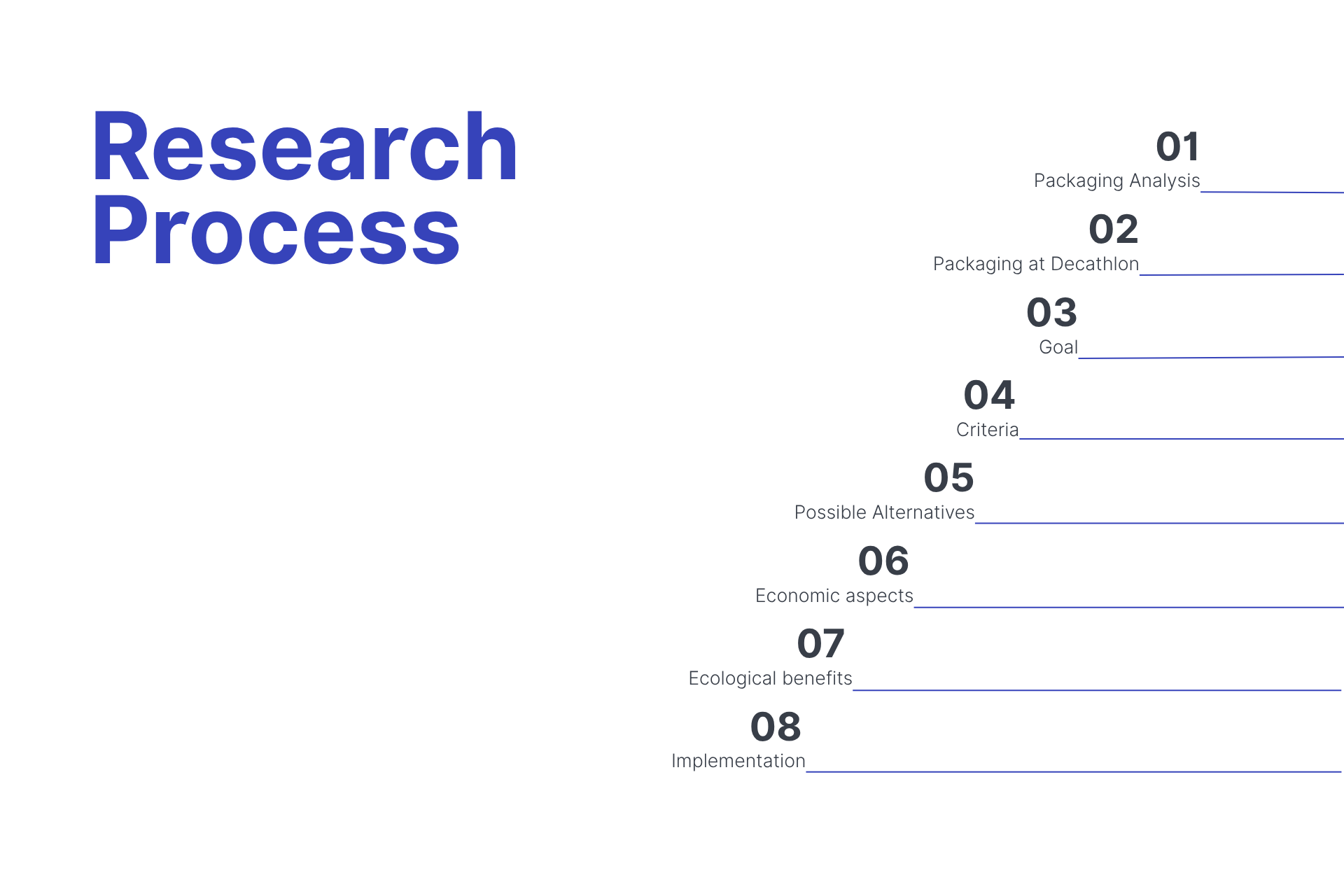 Research Process

01
Packaging Analysis

02
Packaging at Decathlon

03
Goal

04
Criteria

05
Possible Alternatives

06
Economic aspects

07
Ecological benefits

08
Implementation